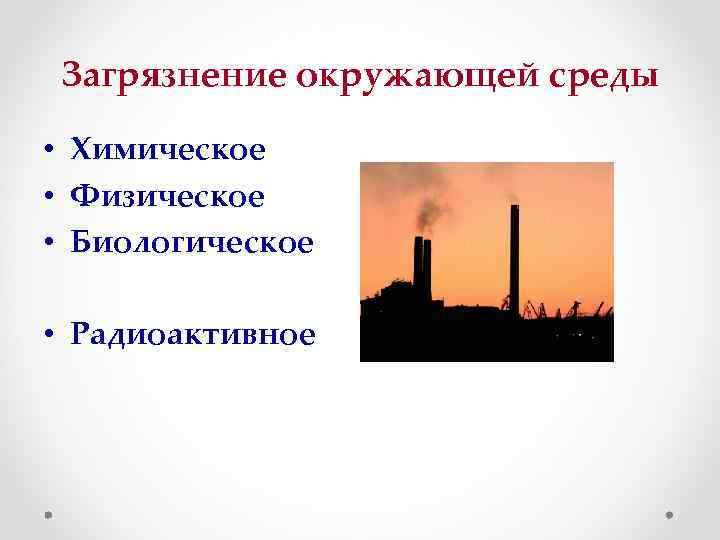 Загрязнение окружающей среды

• Химическое
• Физическое
• Биологическое

• Радиоактивное